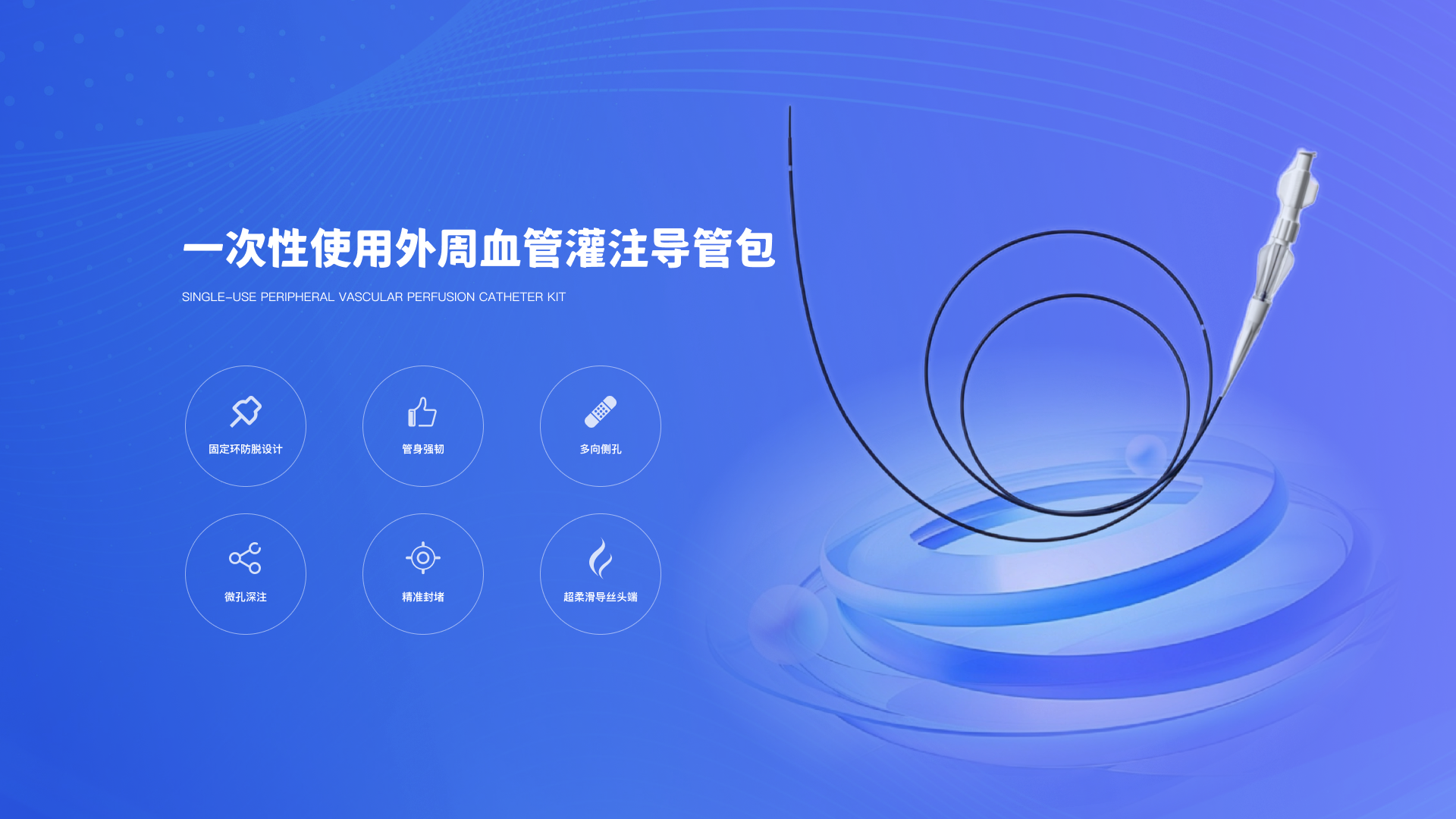 一次性使用外周血管灌注导管包

SINGLE-USE PERIPHERAL VASCULAR PERFUSION CATHETER KIT

固定环防脱设计

管身强韧

多向侧孔

微孔深注

精准封堵

超柔滑导丝头端